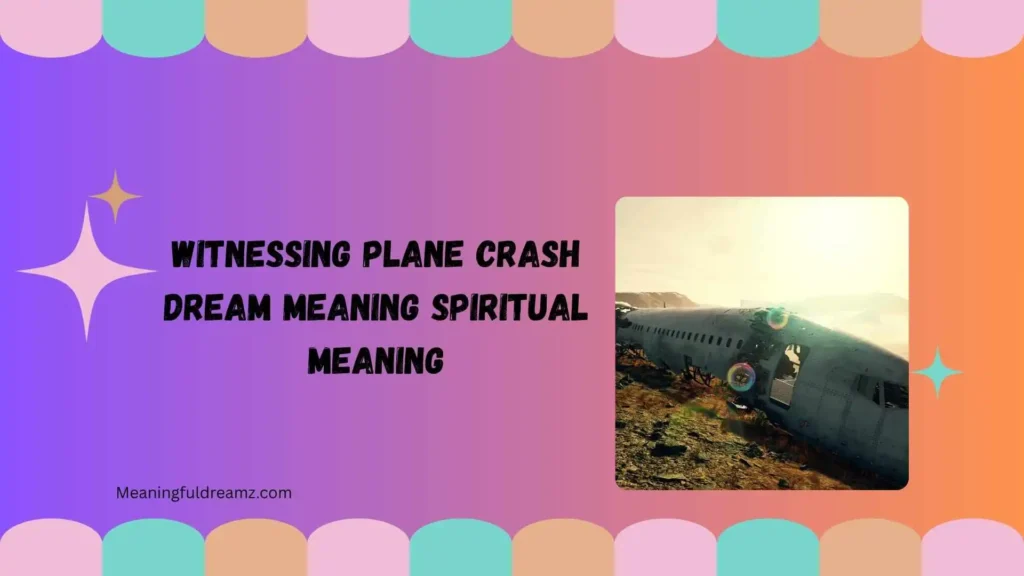 WITNESSING PLANE CRASH DREAM MEANING SPIRITUAL MEANING

Meaningfuldreamz.com